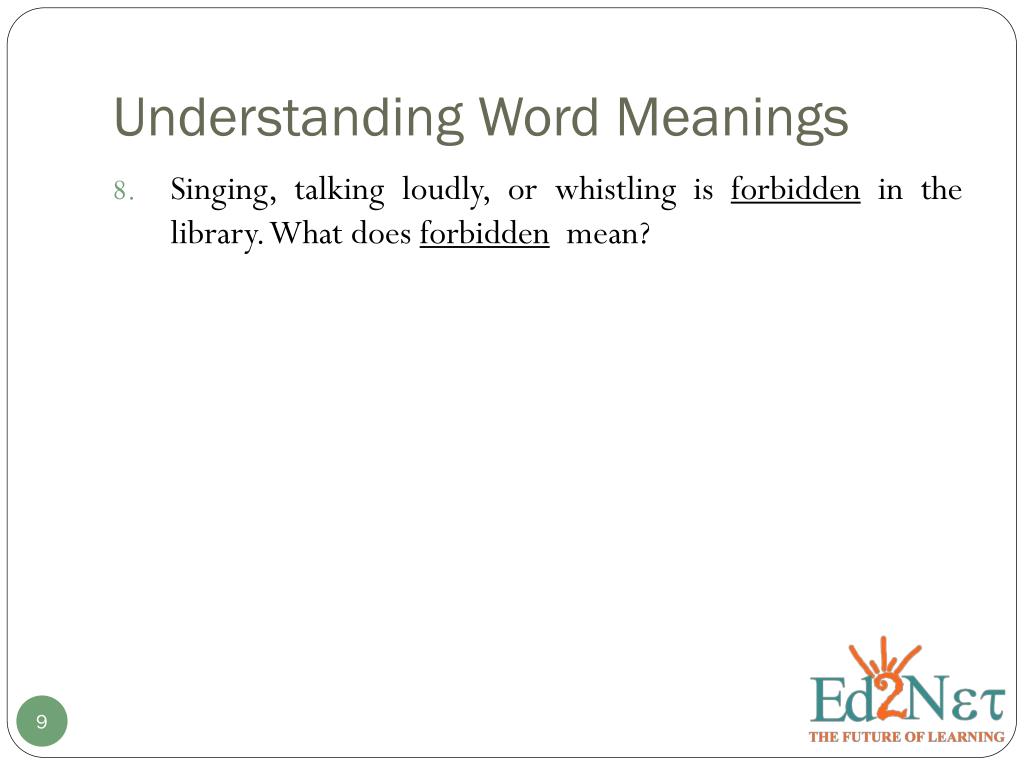 Understanding Word Meanings

8. Singing, talking loudly, or whistling is forbidden in the library. What does forbidden mean?

9

Ed2Nετ
THE FUTURE OF LEARNING